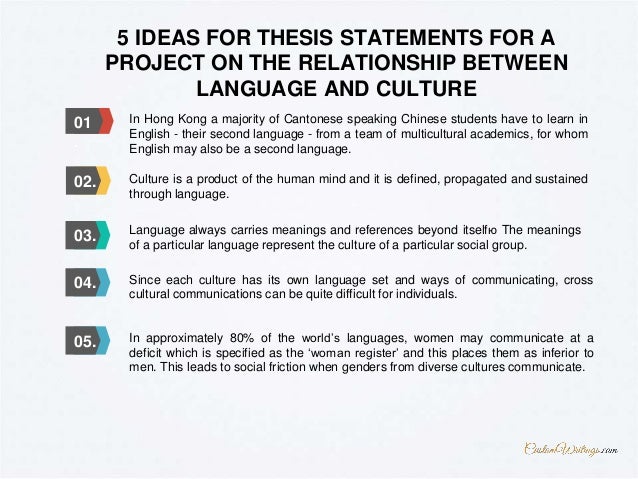 5 IDEAS FOR THESIS STATEMENTS FOR A PROJECT ON THE RELATIONSHIP BETWEEN LANGUAGE AND CULTURE

01 In Hong Kong a majority of Cantonese speaking Chinese students have to learn in English - their second language - from a team of multicultural academics, for whom English may also be a second language.

02. Culture is a product of the human mind and it is defined, propagated and sustained through language.

03. Language always carries meanings and references beyond itselfю The meanings of a particular language represent the culture of a particular social group.

04. Since each culture has its own language set and ways of communicating, cross cultural communications can be quite difficult for individuals.

05. In approximately 80% of the world's languages, women may communicate at a deficit which is specified as the 'woman register' and this places them as inferior to men. This leads to social friction when genders from diverse cultures communicate.

CustomWritings.com